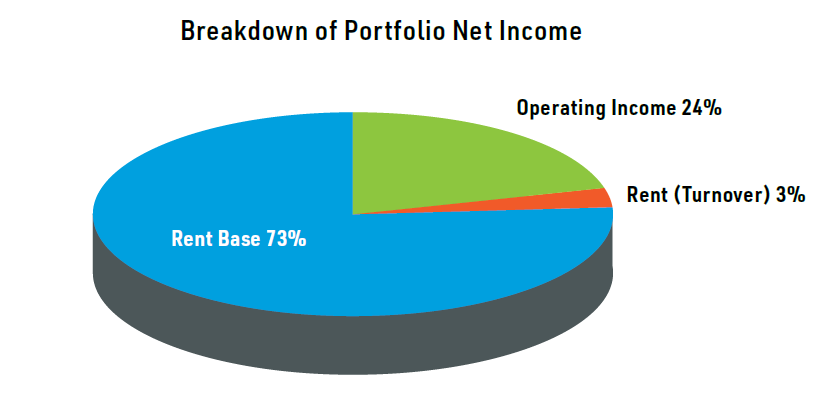 Breakdown of Portfolio Net Income

Operating Income 24%

Rent (Turnover) 3%

Rent Base 73%